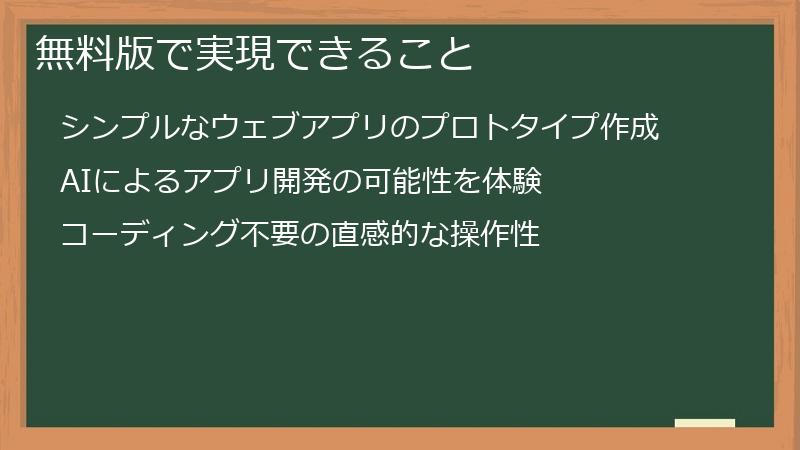 無料版で実現できること

シンプルなウェブアプリのプロトタイプ作成

AIによるアプリ開発の可能性を体験

コーディング不要の直感的な操作性